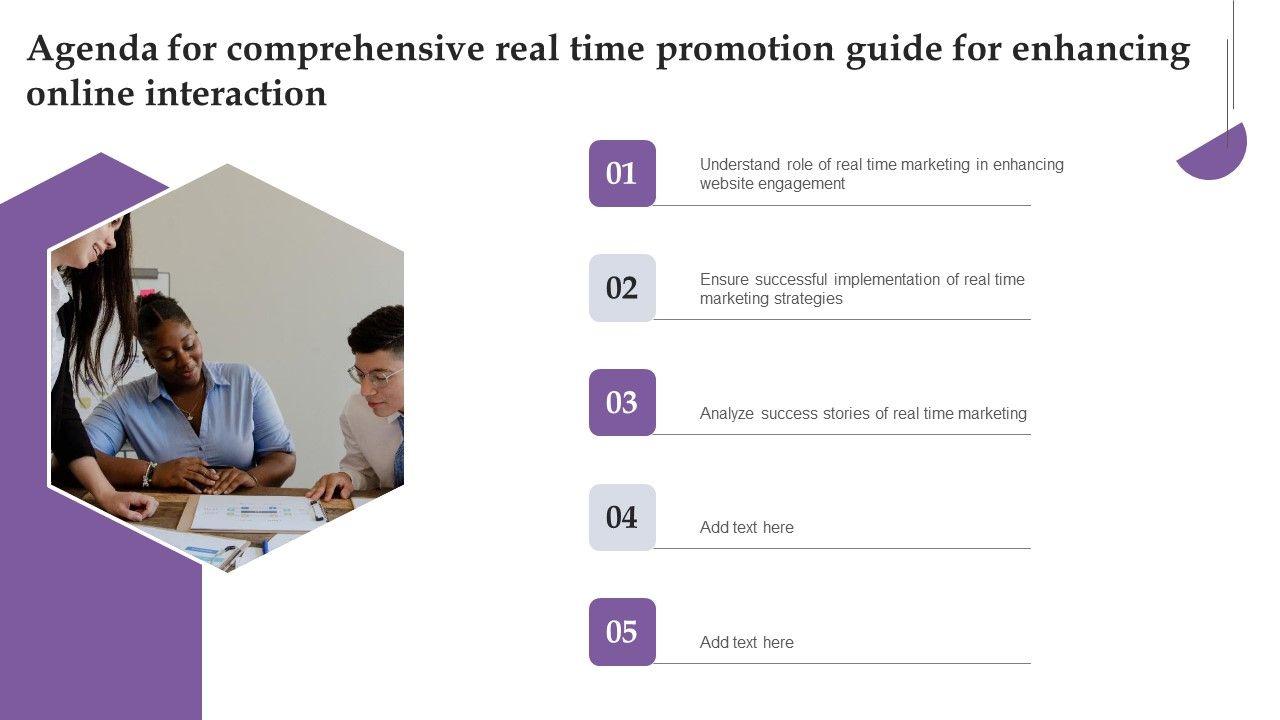 Agenda for comprehensive real time promotion guide for enhancing online interaction

01
Understand role of real time marketing in enhancing website engagement

02
Ensure successful implementation of real time marketing strategies

03
Analyze success stories of real time marketing

04
Add text here

05
Add text here